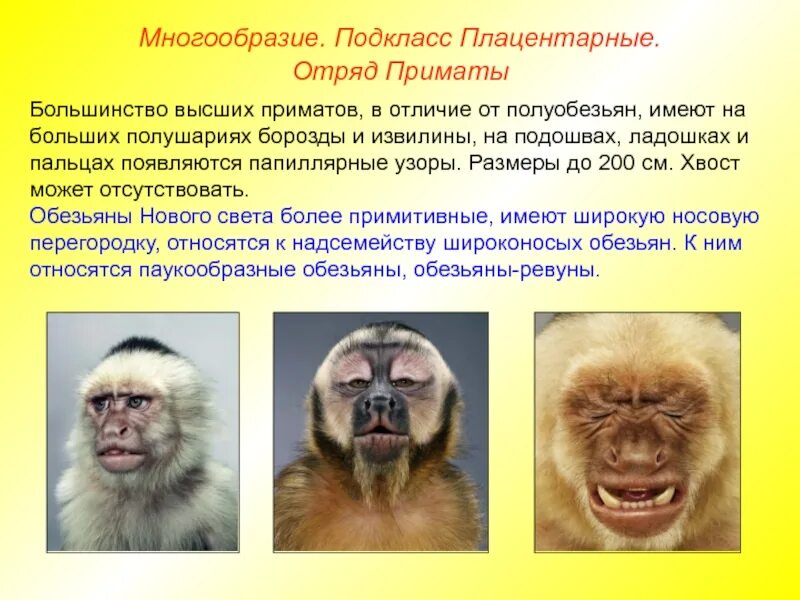 Многообразие. Подкласс Плацентарные.
Отряд Приматы

Большинство высших приматов, в отличие от полуобезьян, имеют на больших полушариях борозды и извилины, на подошвах, ладошках и пальцах появляются папиллярные узоры. Размеры до 200 см. Хвост может отсутствовать.
Обезьяны Нового света более примитивные, имеют широкую носовую перегородку, относятся к надсемейству широконосых обезьян. К ним относятся паукообразные обезьяны, обезьяны-ревуны.